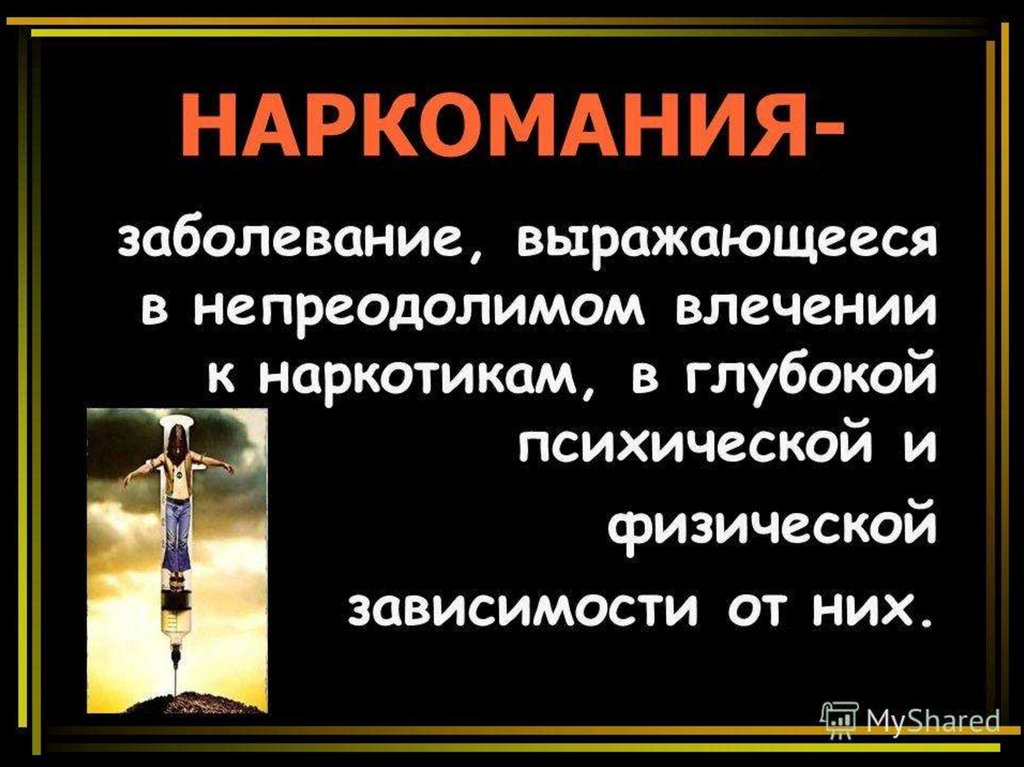 НАРКОМАНИЯ-

заболевание, выражающееся в непреодолимом влечении к наркотикам, в глубокой психической и физической зависимости от них.

MyShared